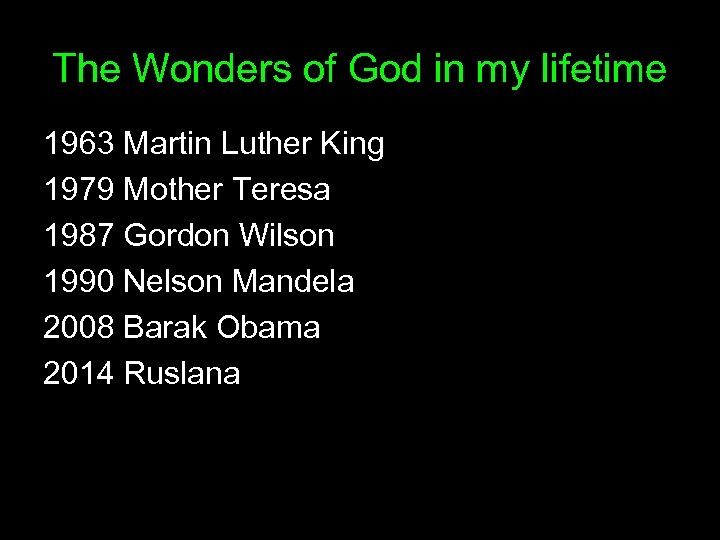 The Wonders of God in my lifetime

1963 Martin Luther King
1979 Mother Teresa
1987 Gordon Wilson
1990 Nelson Mandela
2008 Barak Obama
2014 Ruslana